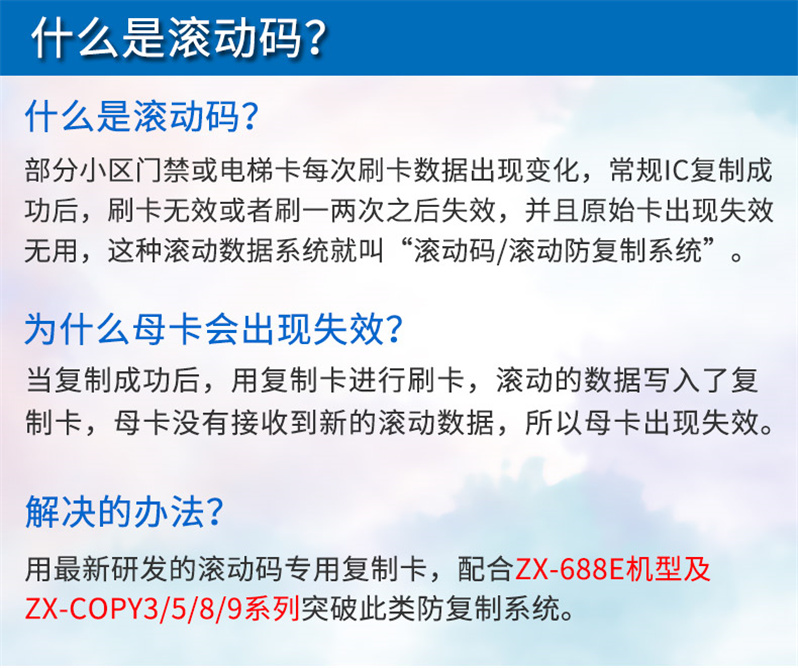 什么是滚动码？

什么是滚动码？

部分小区门禁或电梯卡每次刷卡数据出现变化，常规IC复制成功后，刷卡无效或者刷一两次之后失效，并且原始卡出现失效无用，这种滚动数据系统就叫“滚动码/滚动防复制系统”。

为什么母卡会出现失效？

当复制成功后，用复制卡进行刷卡，滚动的数据写入了复制卡，母卡没有接收到新的滚动数据，所以母卡出现失效。

解决的办法？

用最新研发的滚动码专用复制卡，配合ZX-688E机型及ZX-COPY3/5/8/9系列突破此类防复制系统。